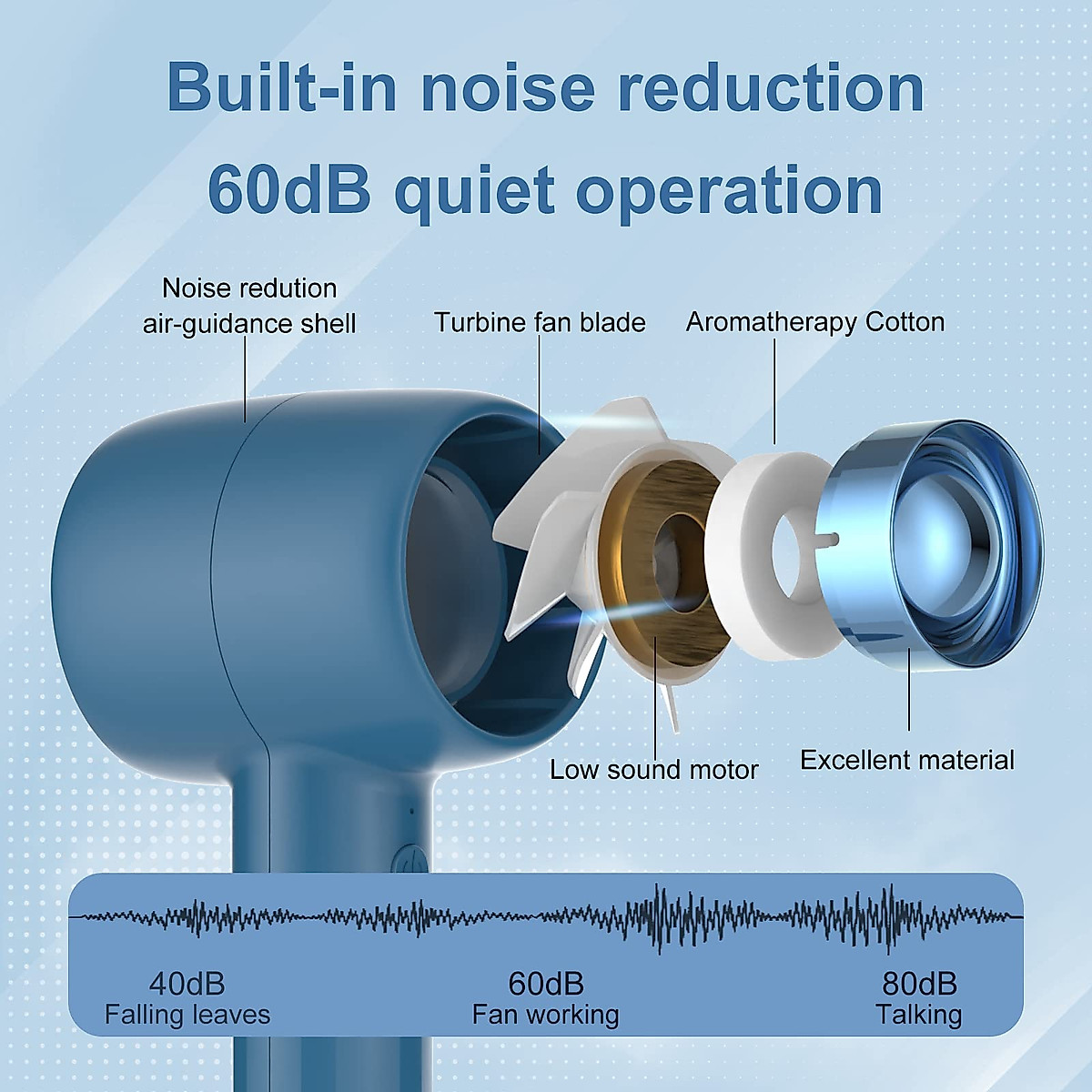 Built-in noise reduction
60dB quiet operation

Noise redution air-guidance shell

Turbine fan blade

Aromatherapy Cotton

Low sound motor

Excellent material

40dB
Falling leaves

60dB
Fan working

80dB
Talking